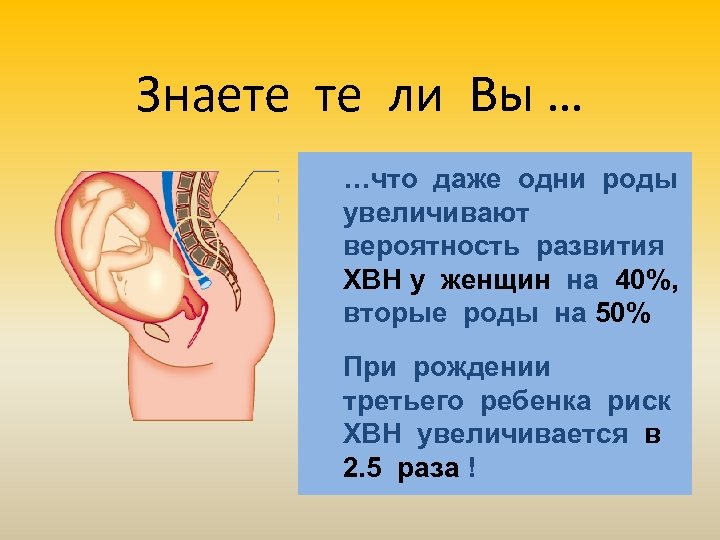 Знаете те ли Вы …

…что даже одни роды увеличивают вероятность развития ХВН у женщин на 40%, вторые роды на 50%

При рождении третьего ребенка риск ХВН увеличивается в 2.5 раза !